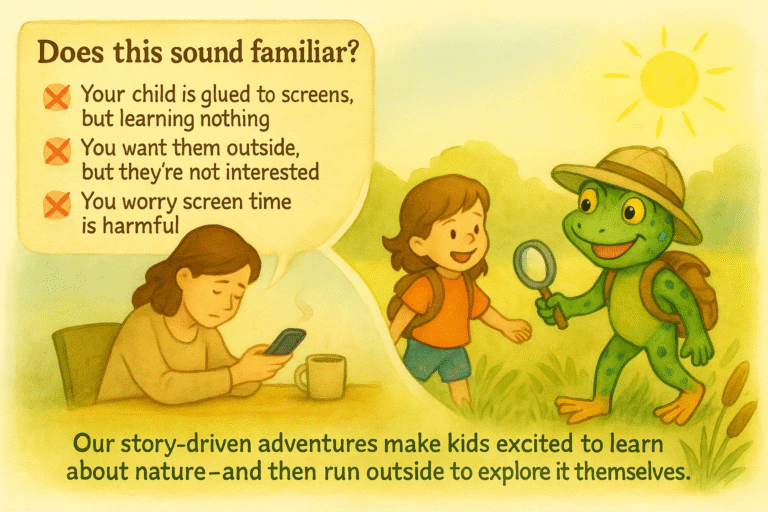 Does this sound familiar?

Your child is glued to screens, but learning nothing

You want them outside, but they're not interested

You worry screen time is harmful

Our story-driven adventures make kids excited to learn about nature–and then run outside to explore it themselves.